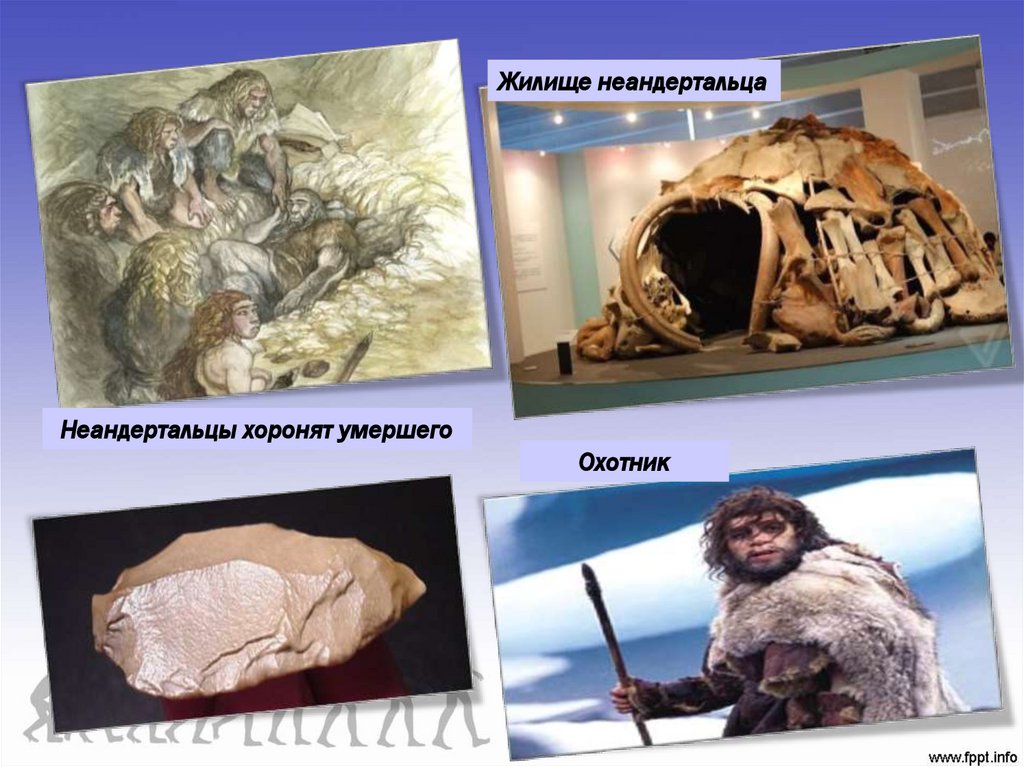 Жилище неандертальца

Неандертальцы хоронят умершего

Охотник

www.fppt.info